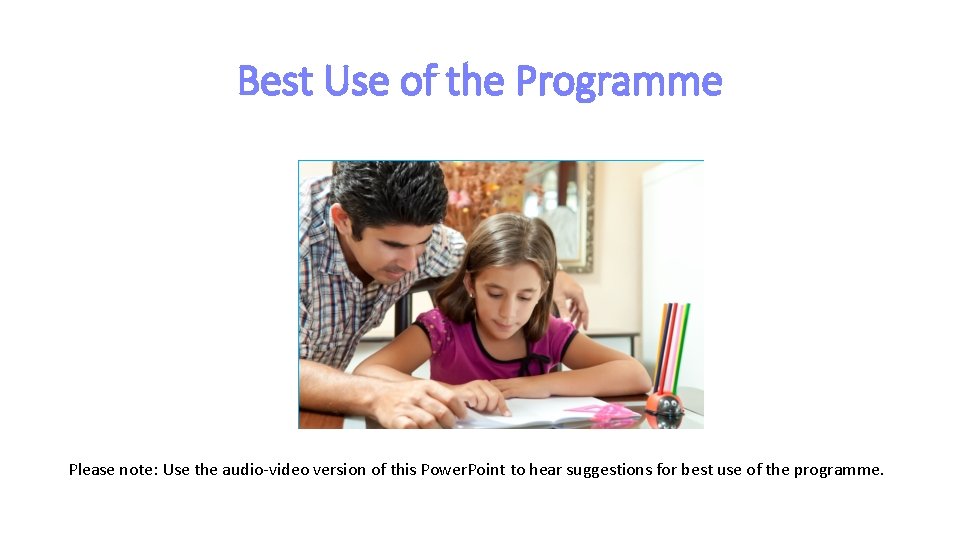 Best Use of the Programme

Please note: Use the audio-video version of this PowerPoint to hear suggestions for best use of the programme.